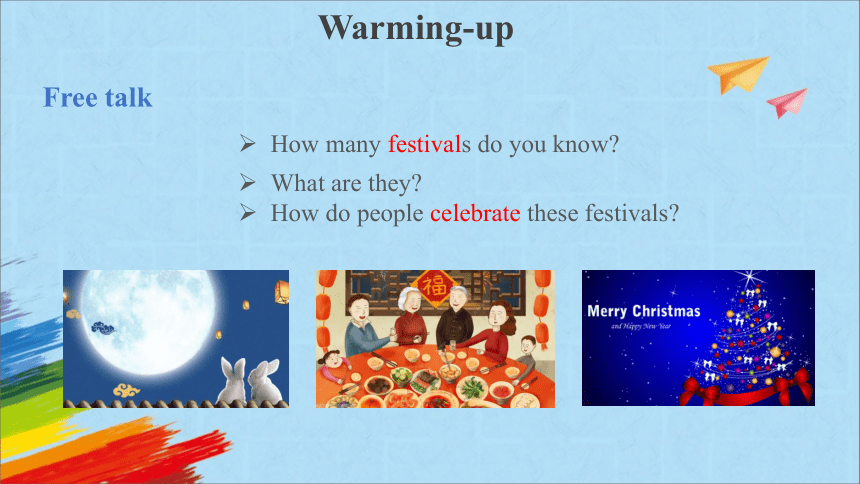 Warming-up

Free talk

➢ How many festivals do you know?
➢ What are they?
➢ How do people celebrate these festivals?

福

Merry Christmas
and Happy New Year